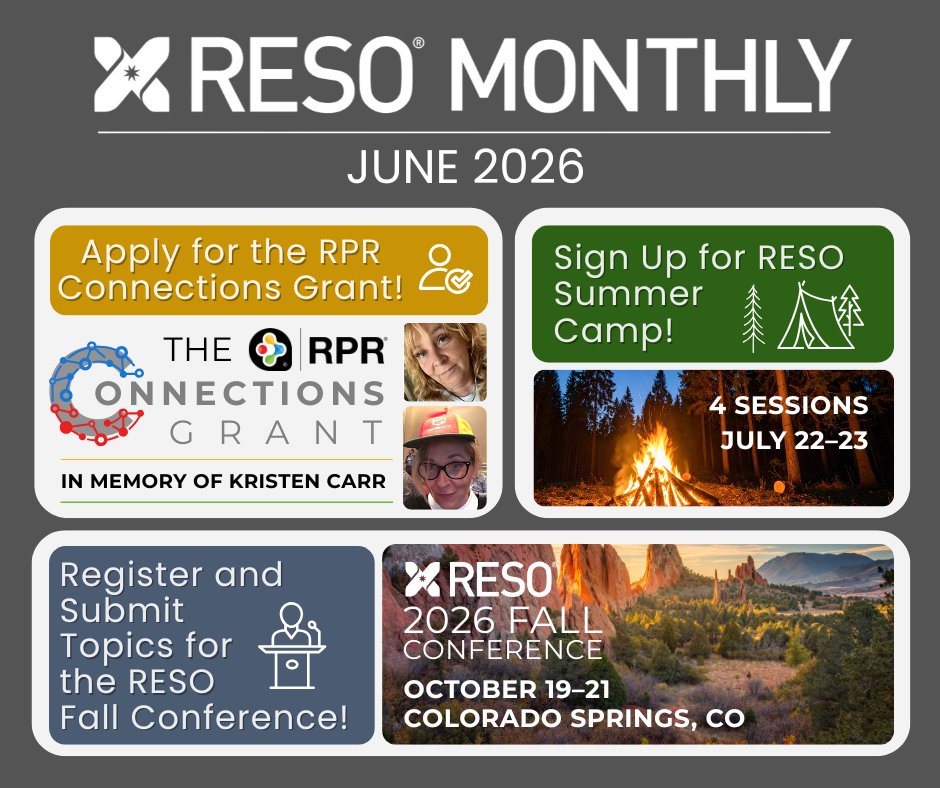 RESO® MONTHLY

JUNE 2026

Apply for the RPR Connections Grant!

THE RPR® CONNECTIONS GRANT

IN MEMORY OF KRISTEN CARR

Sign Up for RESO Summer Camp!

4 SESSIONS JULY 22–23

Register and Submit Topics for the RESO Fall Conference!

RESO 2026 FALL CONFERENCE

OCTOBER 19–21 COLORADO SPRINGS, CO